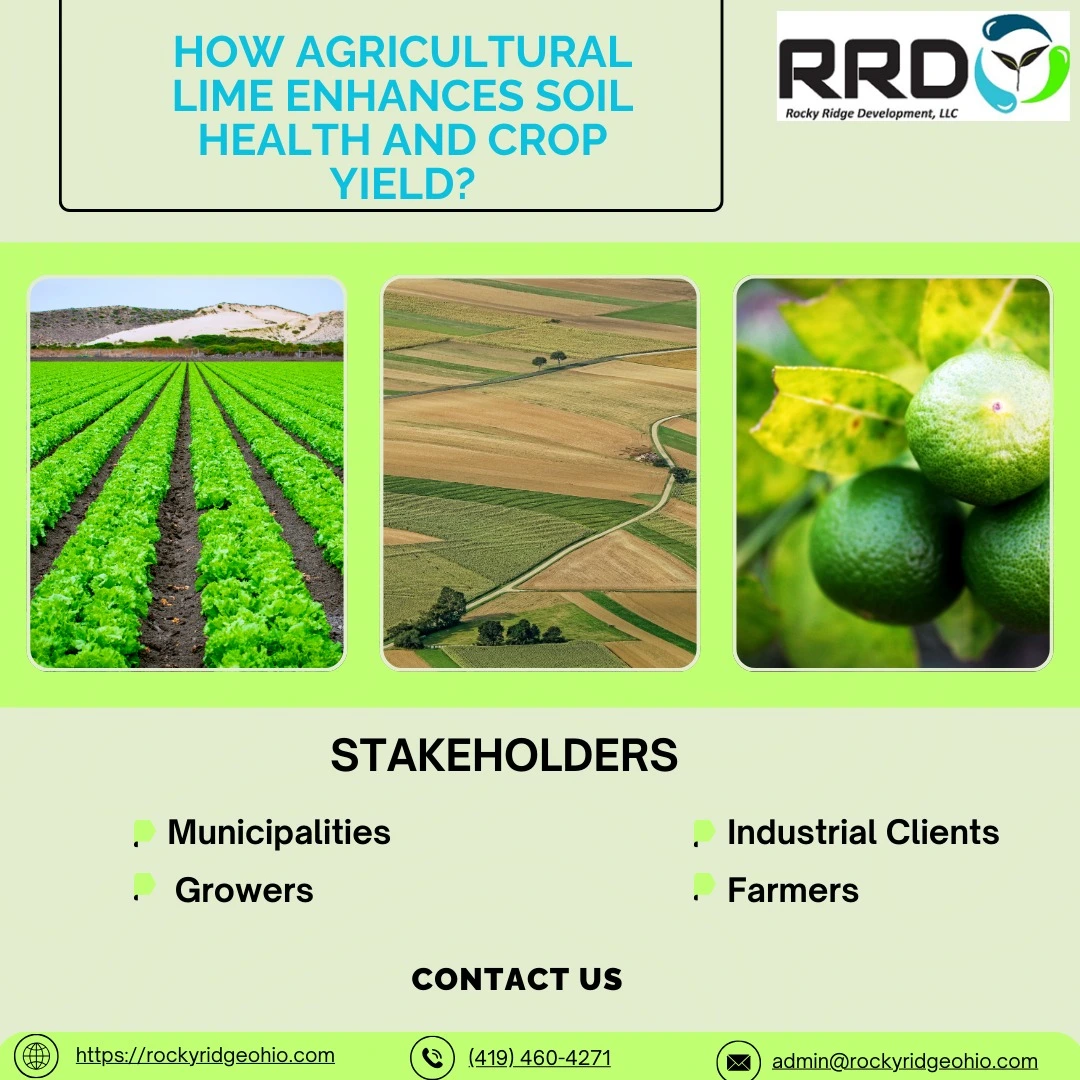 HOW AGRICULTURAL LIME ENHANCES SOIL HEALTH AND CROP YIELD?

RRD
Rocky Ridge Development, LLC

STAKEHOLDERS

Municipalities
Growers

Industrial Clients
Farmers

CONTACT US

https://rockyridgeohio.com
(419) 460-4271
admin@rockyridgeohio.com